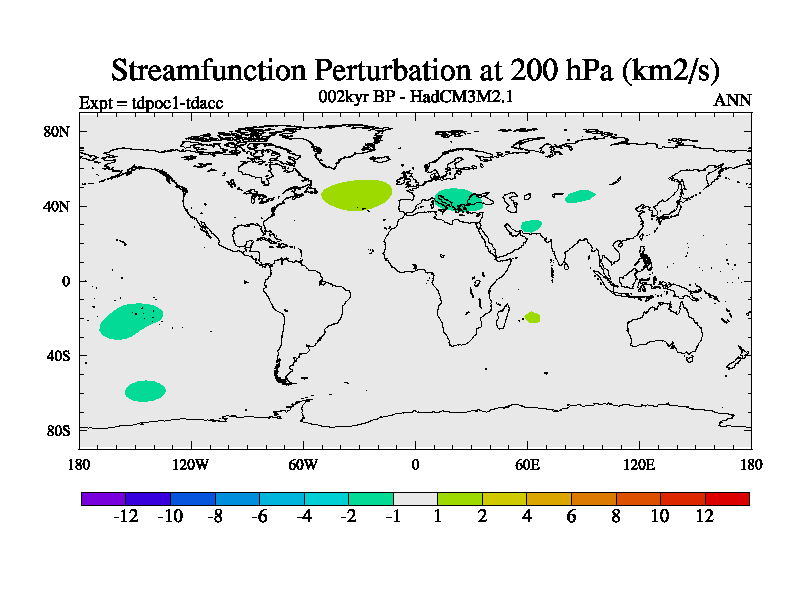 Streamfunction Perturbation at 200 hPa (km2/s)

Expt = tdpoc1-tdacc

002kyr BP - HadCM3M2.1

ANN

80N
40N
0
40S
80S

180
120W
60W
0
60E
120E
180

-12
-10
-8
-6
-4
-2
-1
1
2
4
6
8
10
12